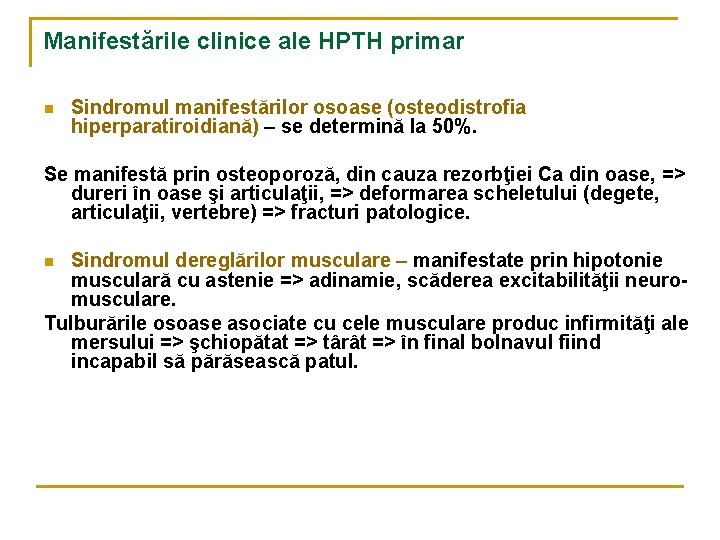 Manifestările clinice ale HPTH primar

Sindromul manifestărilor osoase (osteodistrofia hiperparatiroidiană) – se determină la 50%.

Se manifestă prin osteoporoză, din cauza rezorbţiei Ca din oase, => dureri în oase şi articulaţii, => deformarea scheletului (degete, articulaţii, vertebre) => fracturi patologice.

Sindromul dereglărilor musculare – manifestate prin hipotonie musculară cu astenie => adinamie, scăderea excitabilităţii neuro-musculare.

Tulburările osoase asociate cu cele musculare produc infirmităţi ale mersului => şchiopătat => târât => în final bolnavul fiind incapabil să părăsească patul.